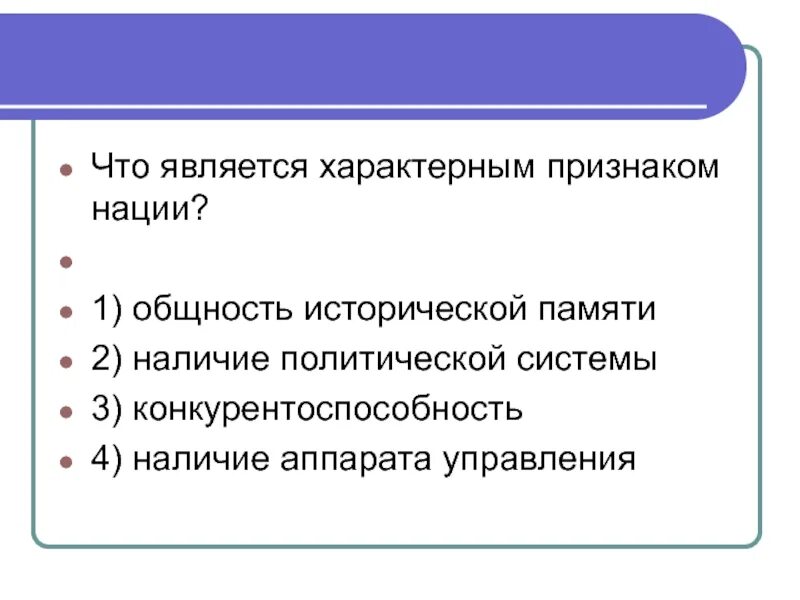 Что является характерным признаком нации?

1) общность исторической памяти
2) наличие политической системы
3) конкурентоспособность
4) наличие аппарата управления